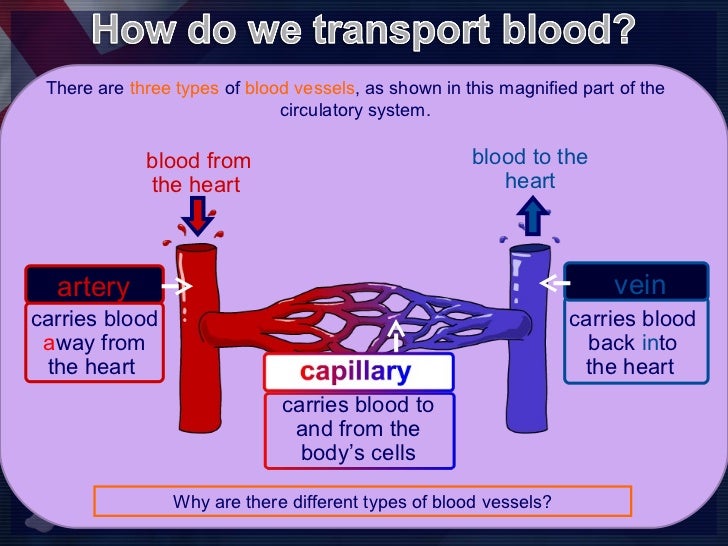 How do we transport blood?

There are three types of blood vessels, as shown in this magnified part of the circulatory system.

blood from the heart

blood to the heart

artery

carries blood away from the heart

capillary

carries blood to and from the body's cells

vein

carries blood back into the heart

Why are there different types of blood vessels?